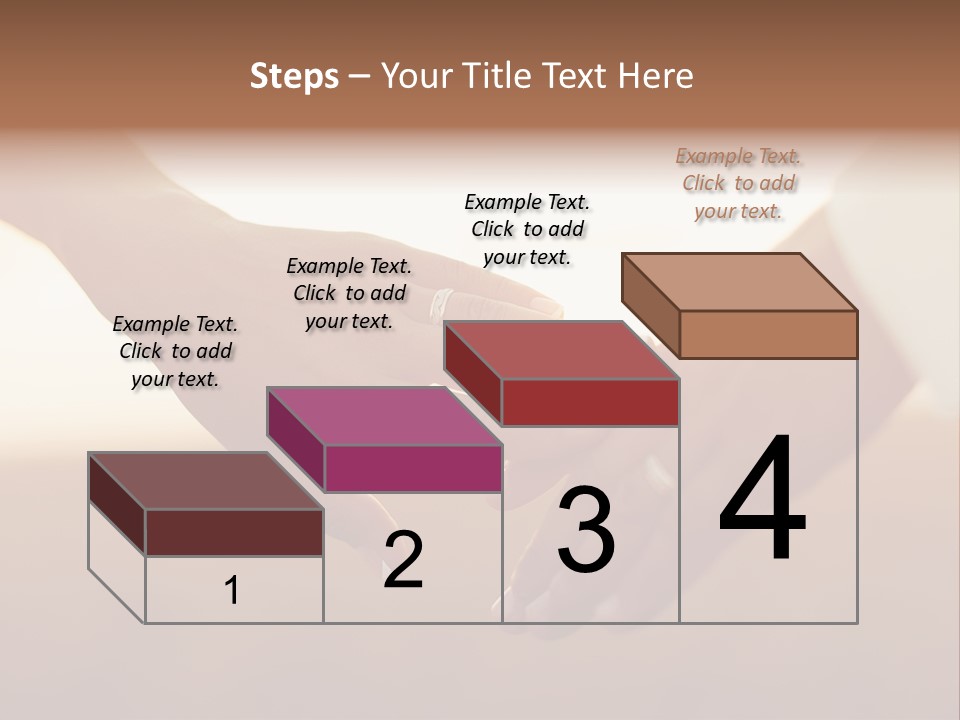 Steps – Your Title Text Here

Example Text. Click to add your text.

Example Text. Click to add your text.

Example Text. Click to add your text.

Example Text. Click to add your text.

1

2

3

4